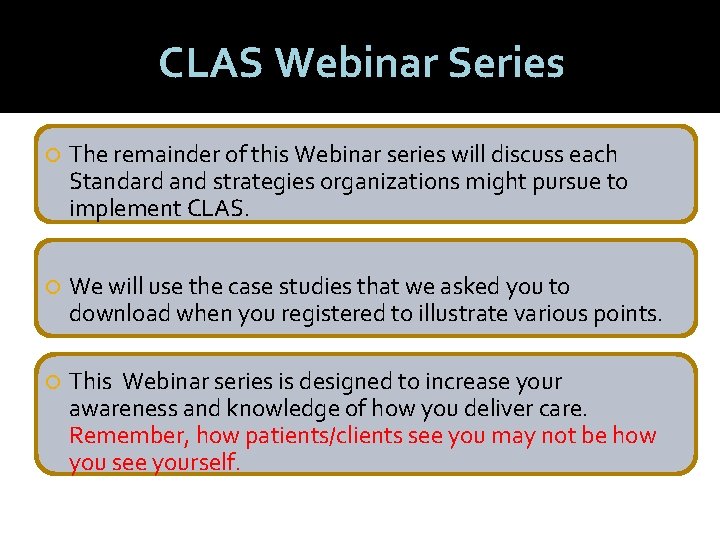 CLAS Webinar Series

The remainder of this Webinar series will discuss each Standard and strategies organizations might pursue to implement CLAS.

We will use the case studies that we asked you to download when you registered to illustrate various points.

This Webinar series is designed to increase your awareness and knowledge of how you deliver care. Remember, how patients/clients see you may not be how you see yourself.